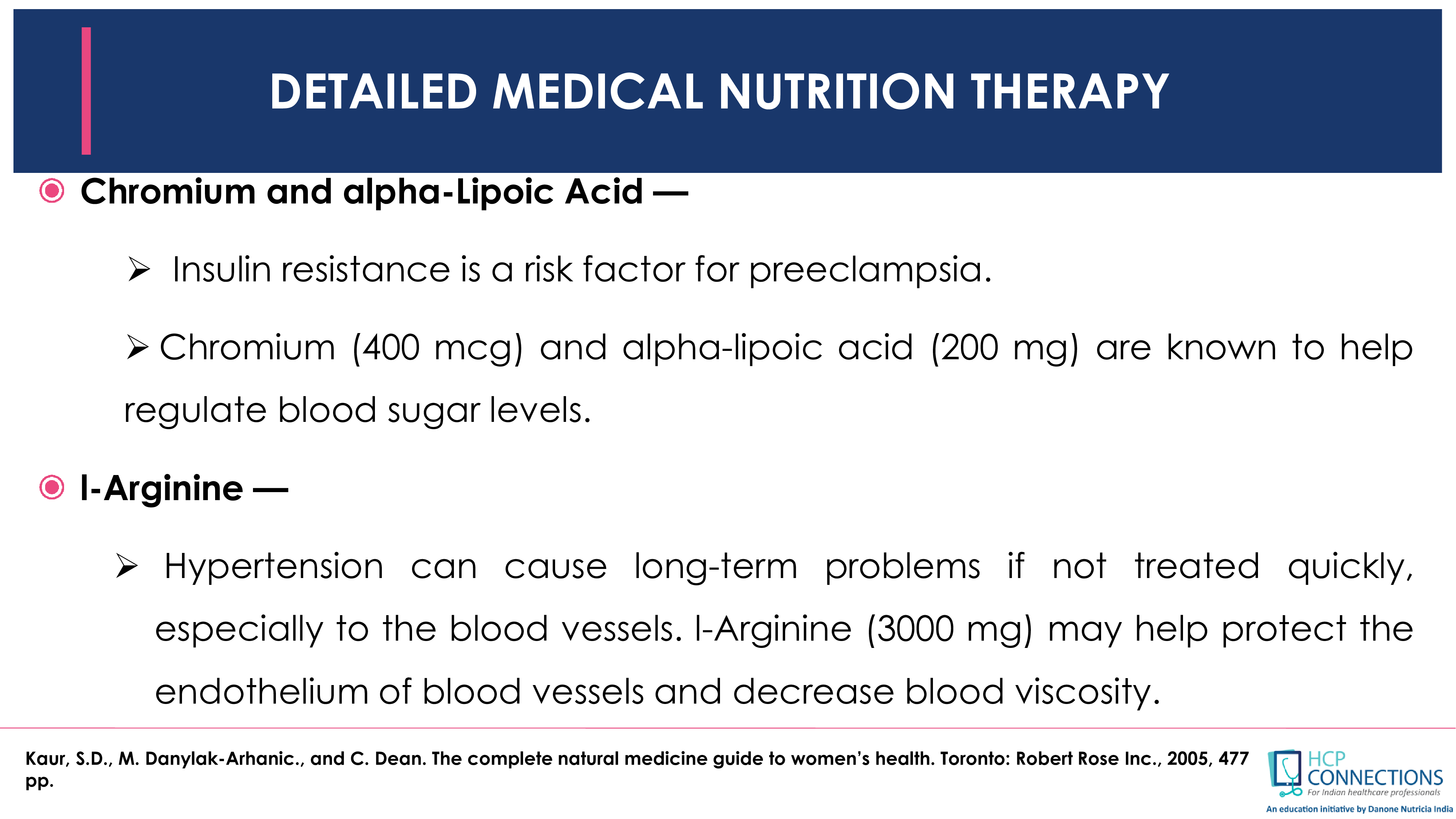 DETAILED MEDICAL NUTRITION THERAPY

Chromium and alpha-Lipoic Acid —

➢ Insulin resistance is a risk factor for preeclampsia.

➢ Chromium (400 mcg) and alpha-lipoic acid (200 mg) are known to help regulate blood sugar levels.

l-Arginine —

➢ Hypertension can cause long-term problems if not treated quickly, especially to the blood vessels. l-Arginine (3000 mg) may help protect the endothelium of blood vessels and decrease blood viscosity.

Kaur, S.D., M. Danylak-Arhanic., and C. Dean. The complete natural medicine guide to women's health. Toronto: Robert Rose Inc., 2005, 477 pp.

HCP CONNECTIONS
For Indian healthcare professionals
An education initiative by Danone Nutricia India